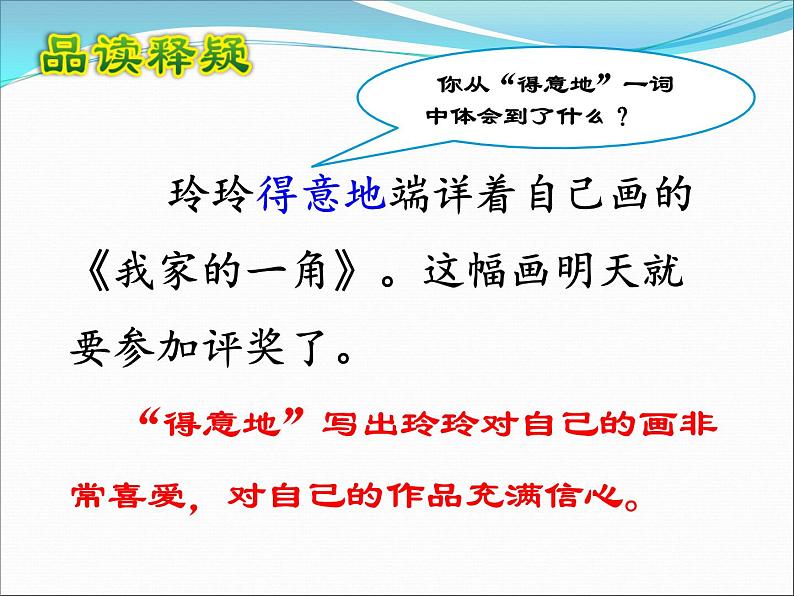 品读释疑

你从“得意地”一词中体会到了什么？

玲玲得意地端详着自己画的《我家的一角》。这幅画明天就要参加评奖了。

“得意地”写出玲玲对自己的画非常喜爱，对自己的作品充满信心。